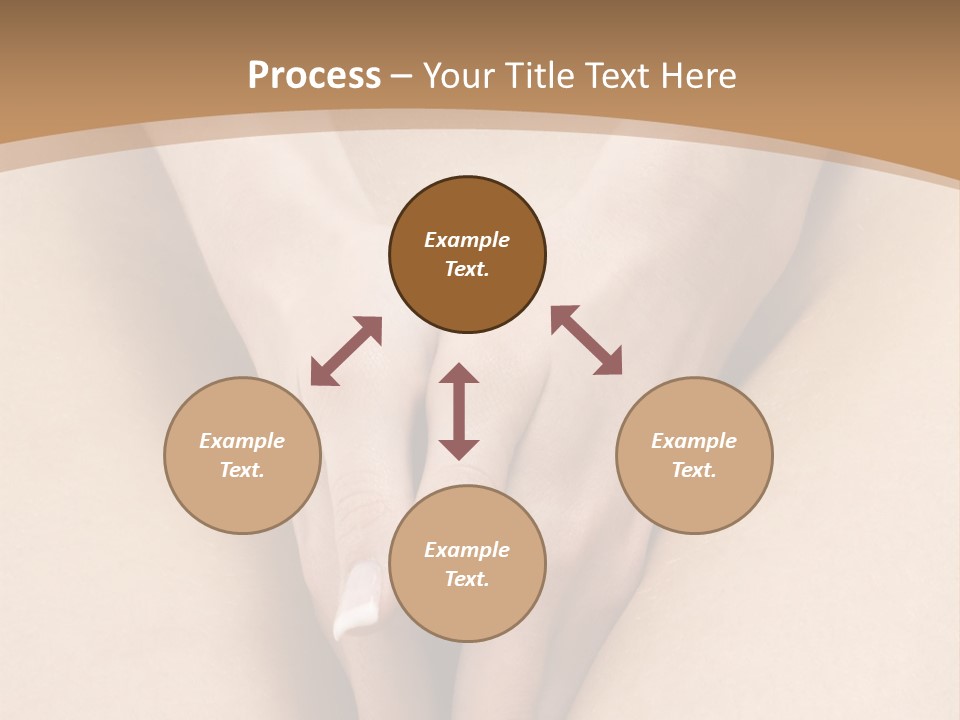 Process – Your Title Text Here

Example Text.

Example Text.

Example Text.

Example Text.